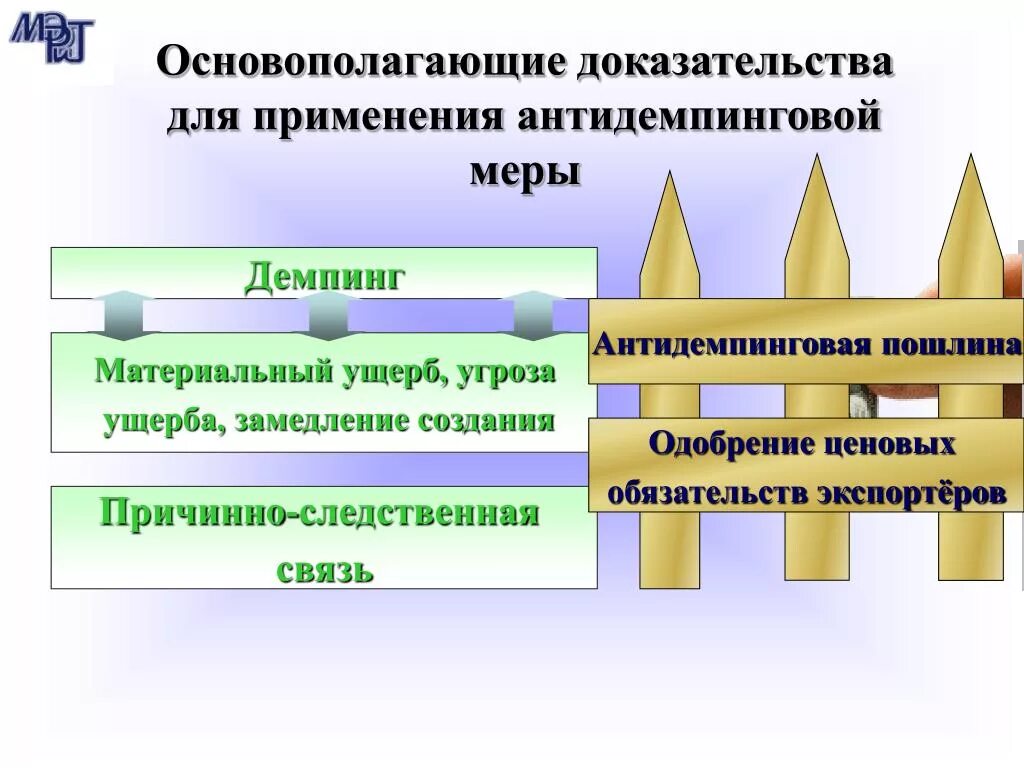 МЭРТ

Основополагающие доказательства для применения антидемпинговой меры

Демпинг

Материальный ущерб, угроза ущерба, замедление создания

Причинно-следственная связь

Антидемпинговая пошлина

Одобрение ценовых обязательств экспортёров